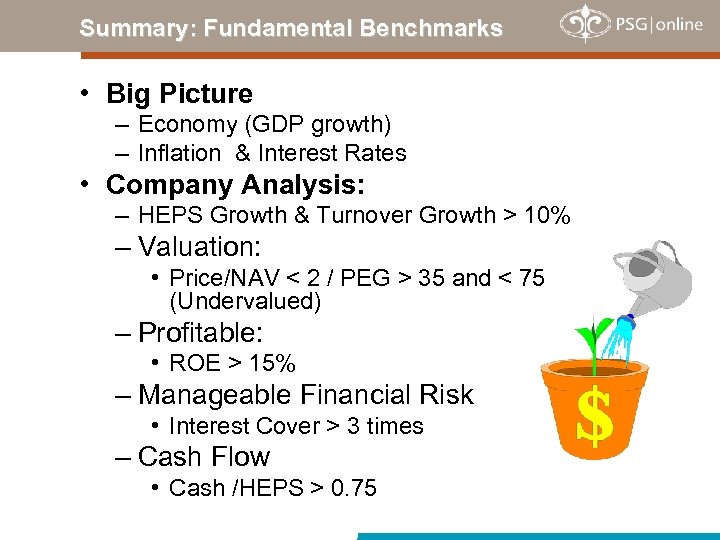 Summary: Fundamental Benchmarks

PSG | online

• Big Picture
– Economy (GDP growth)
– Inflation & Interest Rates
• Company Analysis:
– HEPS Growth & Turnover Growth > 10%
– Valuation:
• Price/NAV < 2 / PEG > 35 and < 75 (Undervalued)
– Profitable:
• ROE > 15%
– Manageable Financial Risk
• Interest Cover > 3 times
– Cash Flow
• Cash /HEPS > 0.75

$